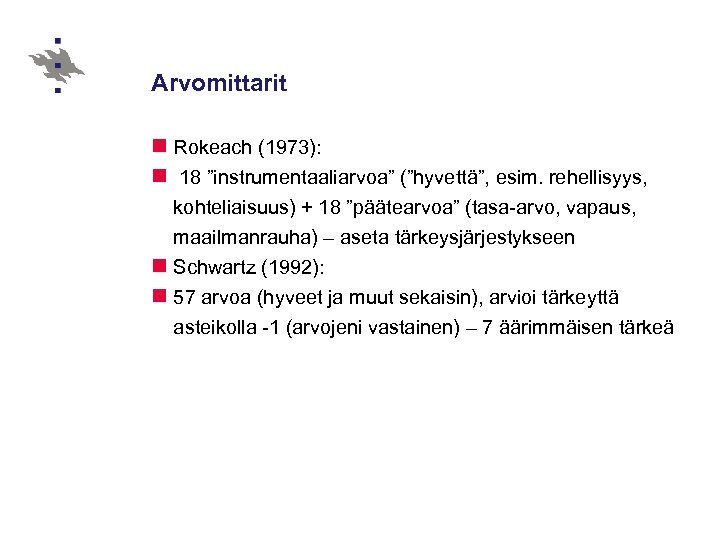 Arvomittarit

Rokeach (1973):

18 ”instrumentaaliarvoa” (”hyvettä”, esim. rehellisyys, kohteliaisuus) + 18 ”päätearvoa” (tasa-arvo, vapaus, maailmanrauha) – aseta tärkeysjärjestykseen

Schwartz (1992):

57 arvoa (hyveet ja muut sekaisin), arvioi tärkeyttä asteikolla -1 (arvojeni vastainen) – 7 äärimmäisen tärkeä